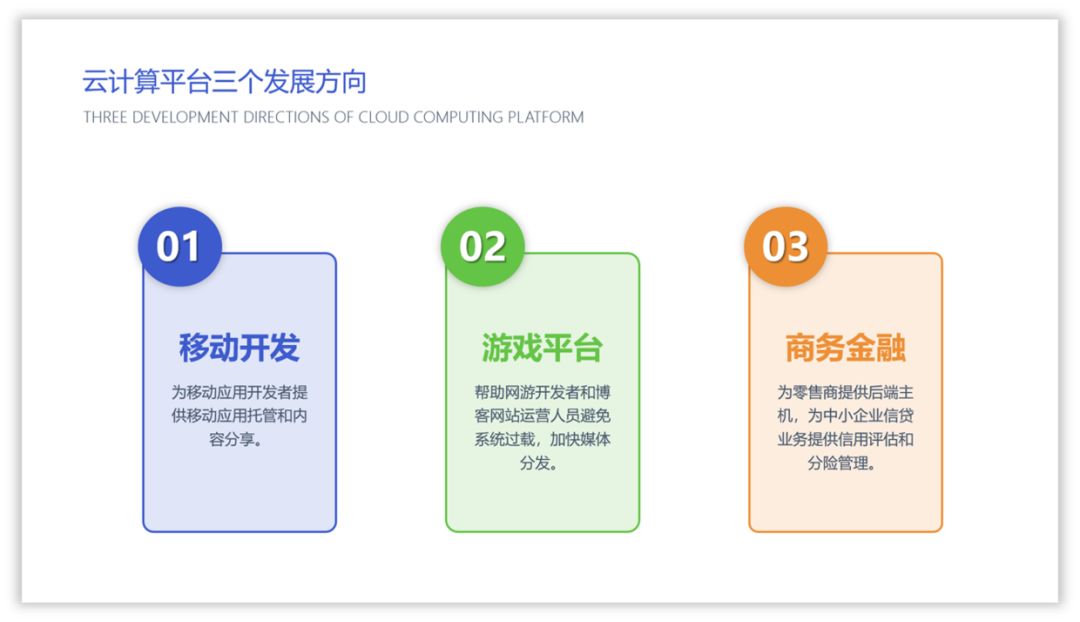 云计算平台三个发展方向

THREE DEVELOPMENT DIRECTIONS OF CLOUD COMPUTING PLATFORM

01

移动开发

为移动应用开发者提供移动应用托管和内容分享。

02

游戏平台

帮助网游开发者和博客网站运营人员避免系统过载，加快媒体分发。

03

商务金融

为零售商提供后端主机，为中小企业信贷业务提供信用评估和分险管理。